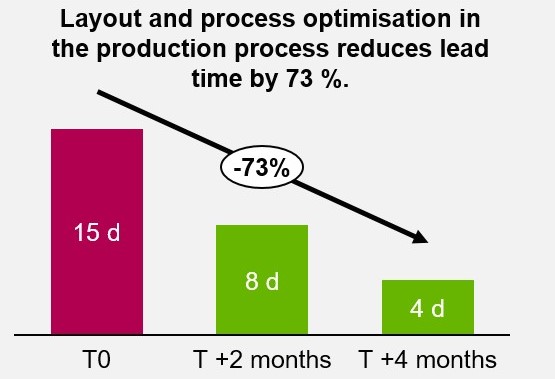 Layout and process optimisation in the production process reduces lead time by 73 %.

-73%

15 d

8 d

4 d

T0

T +2 months

T +4 months